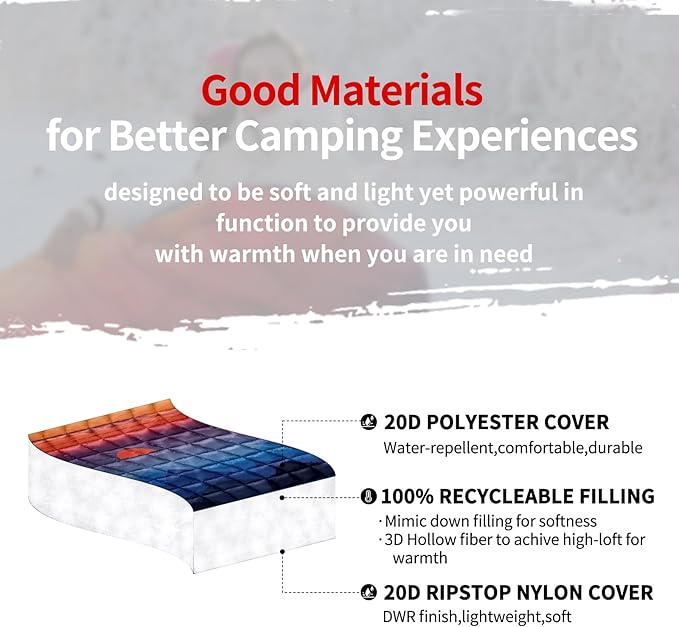 Good Materials
for Better Camping Experiences

designed to be soft and light yet powerful in function to provide you with warmth when you are in need

20D POLYESTER COVER
Water-repellent,comfortable,durable

100% RECYCLEABLE FILLING
· Mimic down filling for softness
· 3D Hollow fiber to achive high-loft for warmth

20D RIPSTOP NYLON COVER
DWR finish,lightweight,soft